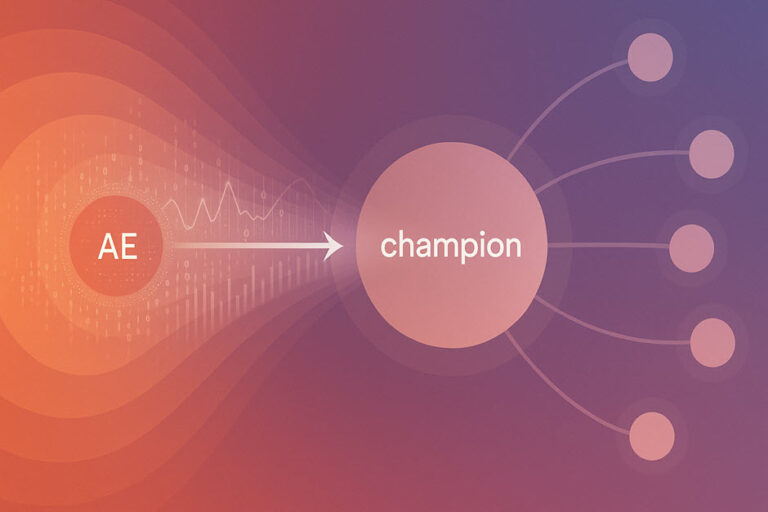 AE

champion